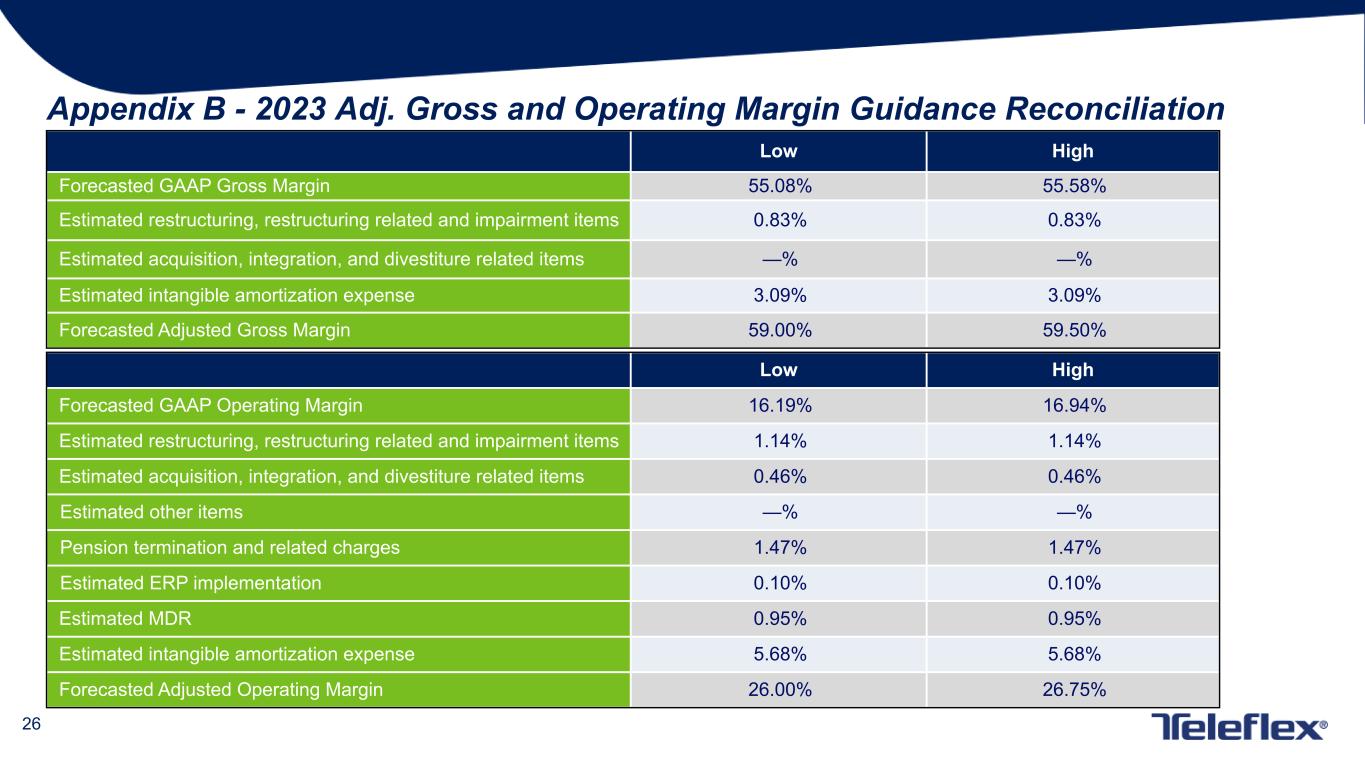 Appendix B - 2023 Adj. Gross and Operating Margin Guidance Reconciliation

| | Low | High |
|---|---|---|
| Forecasted GAAP Gross Margin | 55.08% | 55.58% |
| Estimated restructuring, restructuring related and impairment items | 0.83% | 0.83% |
| Estimated acquisition, integration, and divestiture related items | —% | —% |
| Estimated intangible amortization expense | 3.09% | 3.09% |
| Forecasted Adjusted Gross Margin | 59.00% | 59.50% |

| | Low | High |
|---|---|---|
| Forecasted GAAP Operating Margin | 16.19% | 16.94% |
| Estimated restructuring, restructuring related and impairment items | 1.14% | 1.14% |
| Estimated acquisition, integration, and divestiture related items | 0.46% | 0.46% |
| Estimated other items | —% | —% |
| Pension termination and related charges | 1.47% | 1.47% |
| Estimated ERP implementation | 0.10% | 0.10% |
| Estimated MDR | 0.95% | 0.95% |
| Estimated intangible amortization expense | 5.68% | 5.68% |
| Forecasted Adjusted Operating Margin | 26.00% | 26.75% |

26

Teleflex®